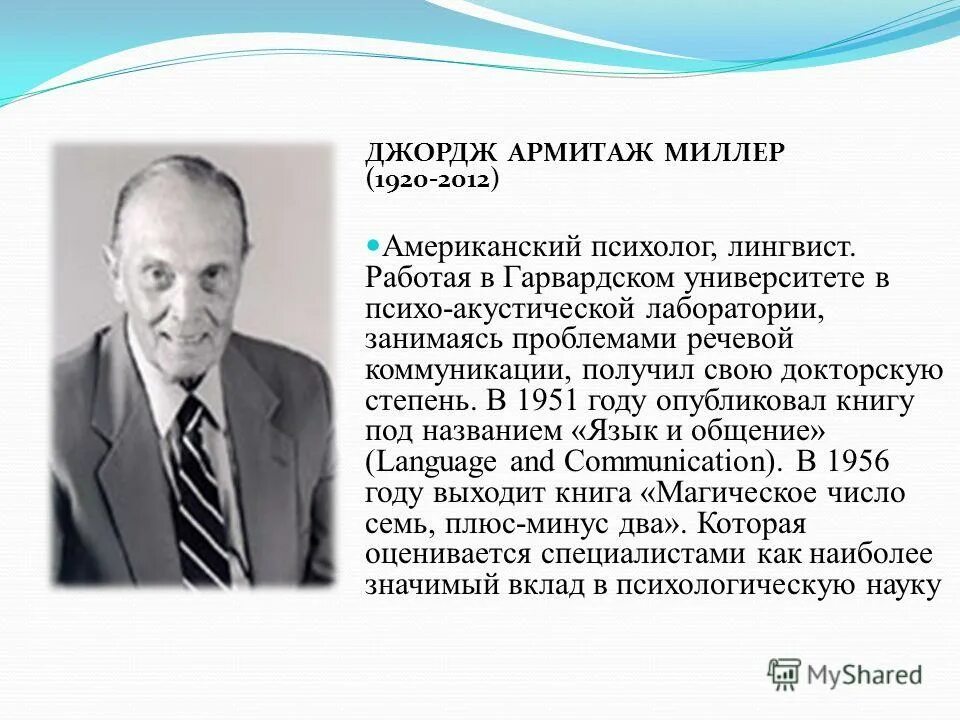 ДЖОРДЖ АРМИТАЖ МИЛЛЕР
(1920-2012)

Американский психолог, лингвист. Работая в Гарвардском университете в психо-акустической лаборатории, занимаясь проблемами речевой коммуникации, получил свою докторскую степень. В 1951 году опубликовал книгу под названием «Язык и общение» (Language and Communication). В 1956 году выходит книга «Магическое число семь, плюс-минус два». Которая оценивается специалистами как наиболее значимый вклад в психологическую науку

MyShared